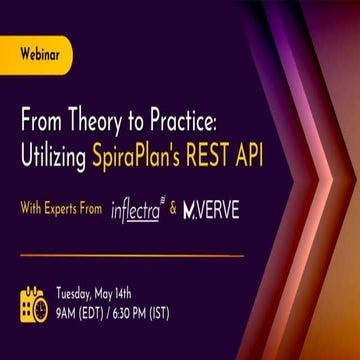 Webinar

From Theory to Practice: Utilizing SpiraPlan's REST API

With Experts From inflectra & M.VERVE

Tuesday, May 14th
9AM (EDT) / 6:30 PM (IST)